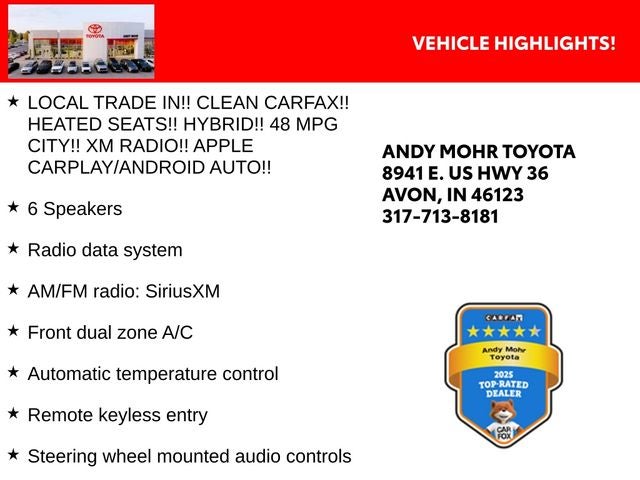 TOYOTA

VEHICLE HIGHLIGHTS!

★ LOCAL TRADE IN!! CLEAN CARFAX!! HEATED SEATS!! HYBRID!! 48 MPG CITY!! XM RADIO!! APPLE CARPLAY/ANDROID AUTO!!

★ 6 Speakers

★ Radio data system

★ AM/FM radio: SiriusXM

★ Front dual zone A/C

★ Automatic temperature control

★ Remote keyless entry

★ Steering wheel mounted audio controls

ANDY MOHR TOYOTA
8941 E. US HWY 36
AVON, IN 46123
317-713-8181

CARFAX
★★★★★
Andy Mohr Toyota
2025
TOP-RATED DEALER
CAR FOX